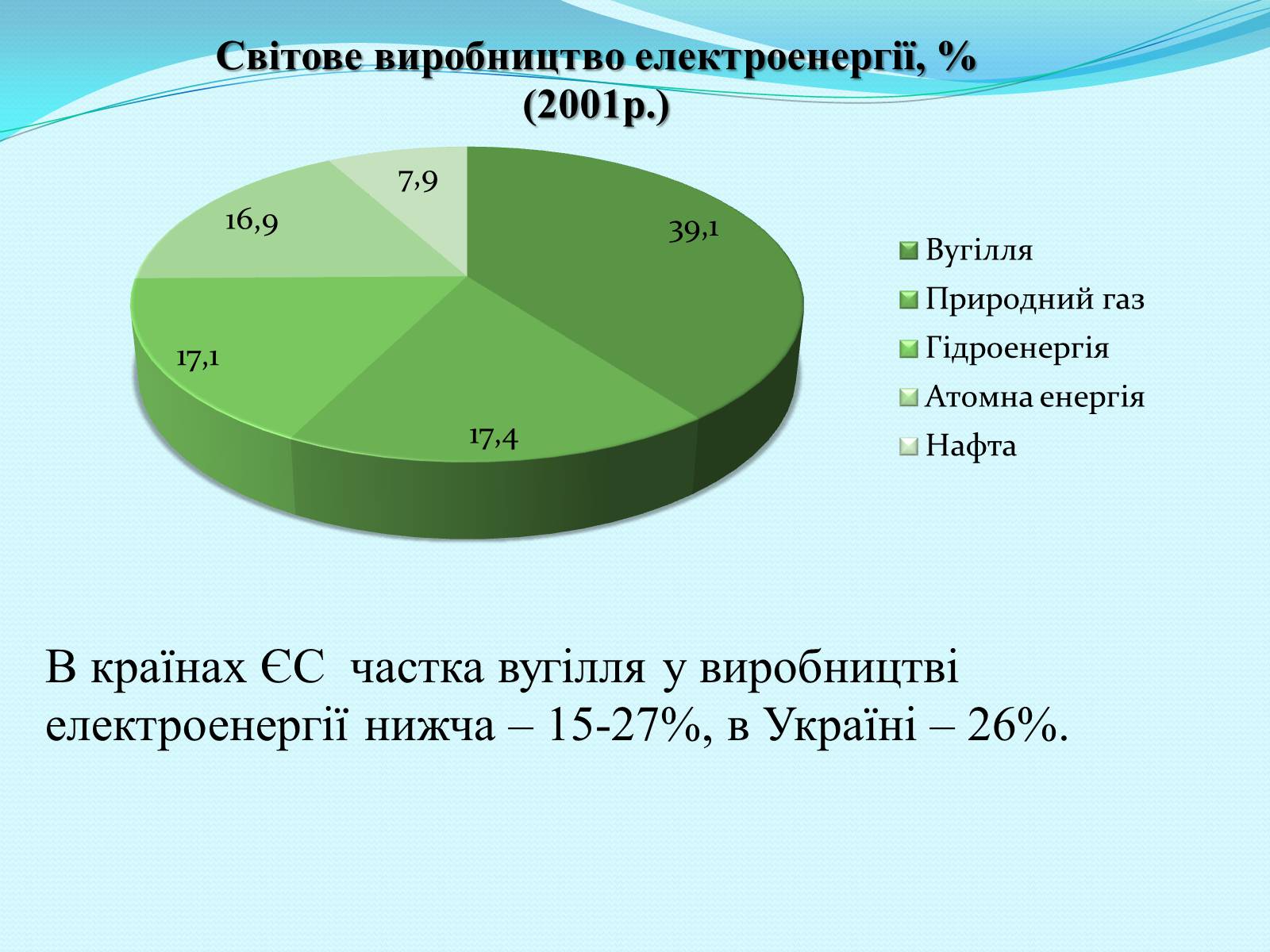 Світове виробництво електроенергії, % (2001р.)

7,9

16,9

39,1

17,1

17,4

Вугілля
Природний газ
Гідроенергія
Атомна енергія
Нафта

В країнах ЄС частка вугілля у виробництві електроенергії нижча – 15-27%, в Україні – 26%.